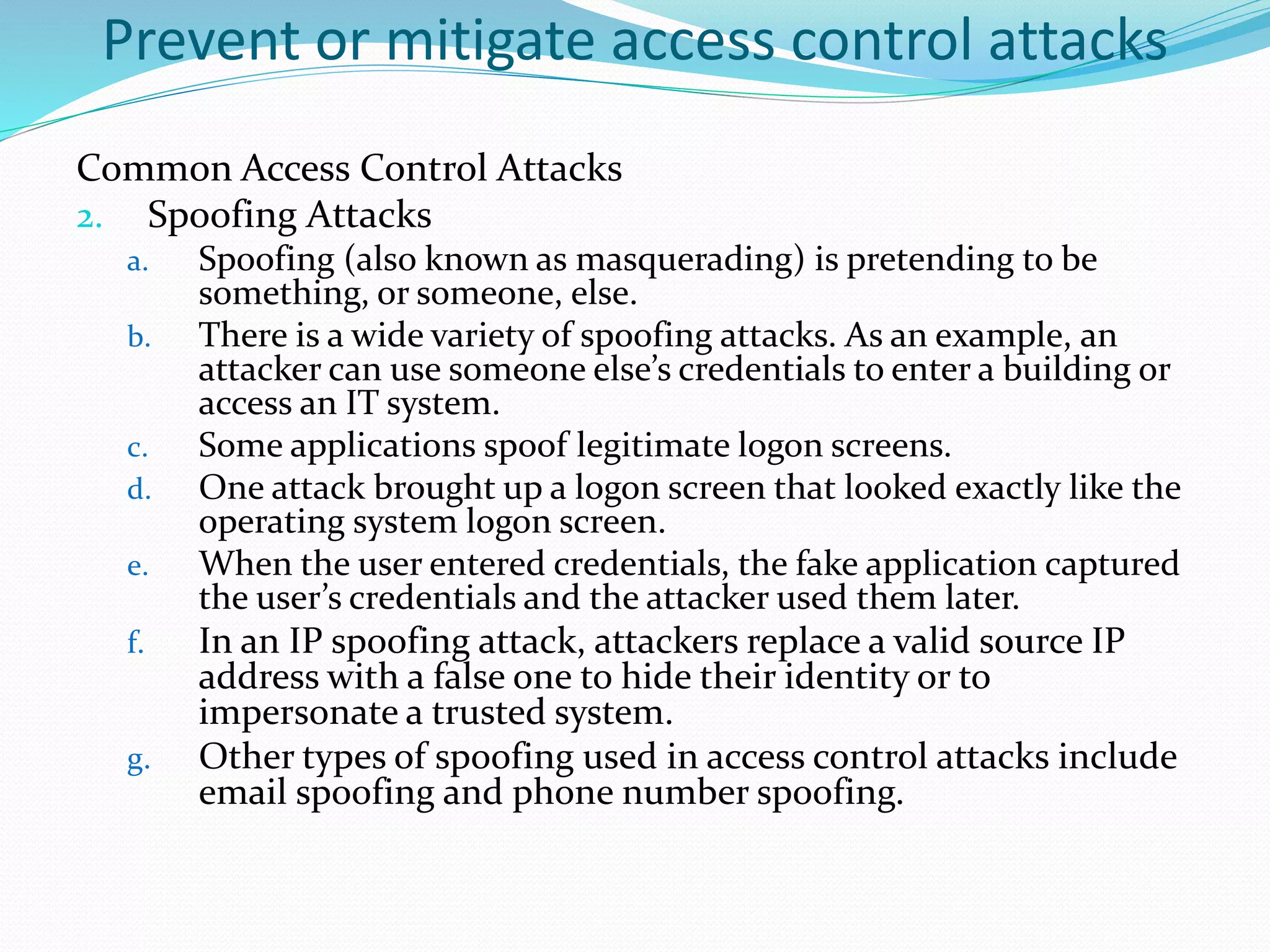 Prevent or mitigate access control attacks

Common Access Control Attacks

2. Spoofing Attacks

a. Spoofing (also known as masquerading) is pretending to be something, or someone, else.

b. There is a wide variety of spoofing attacks. As an example, an attacker can use someone else’s credentials to enter a building or access an IT system.

c. Some applications spoof legitimate logon screens.

d. One attack brought up a logon screen that looked exactly like the operating system logon screen.

e. When the user entered credentials, the fake application captured the user’s credentials and the attacker used them later.

f. In an IP spoofing attack, attackers replace a valid source IP address with a false one to hide their identity or to impersonate a trusted system.

g. Other types of spoofing used in access control attacks include email spoofing and phone number spoofing.